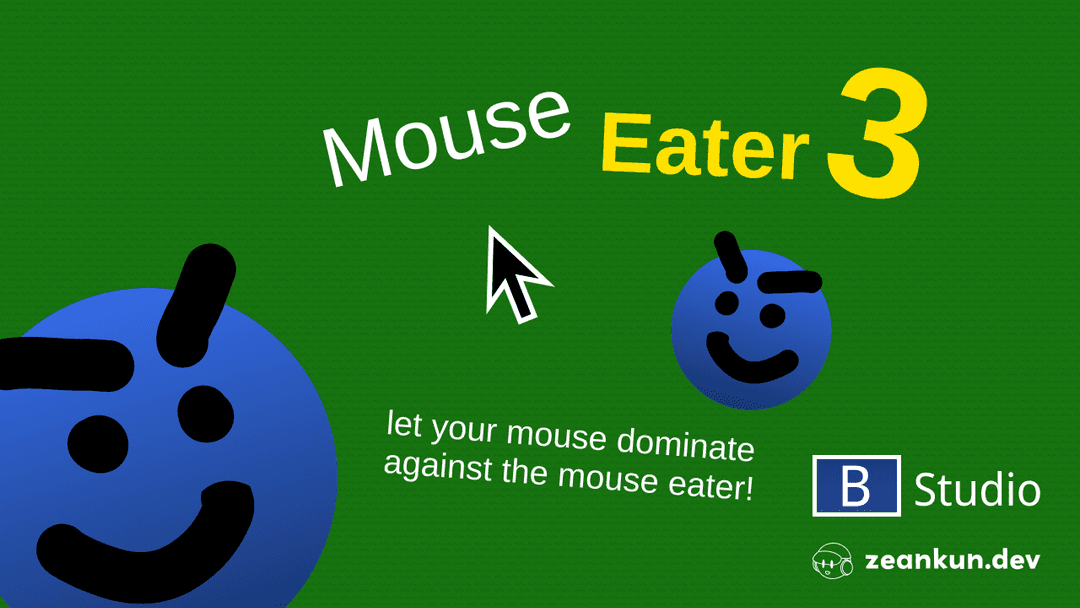 Mouse Eater 3

let your mouse dominate against the mouse eater!

B Studio

zeankun.dev